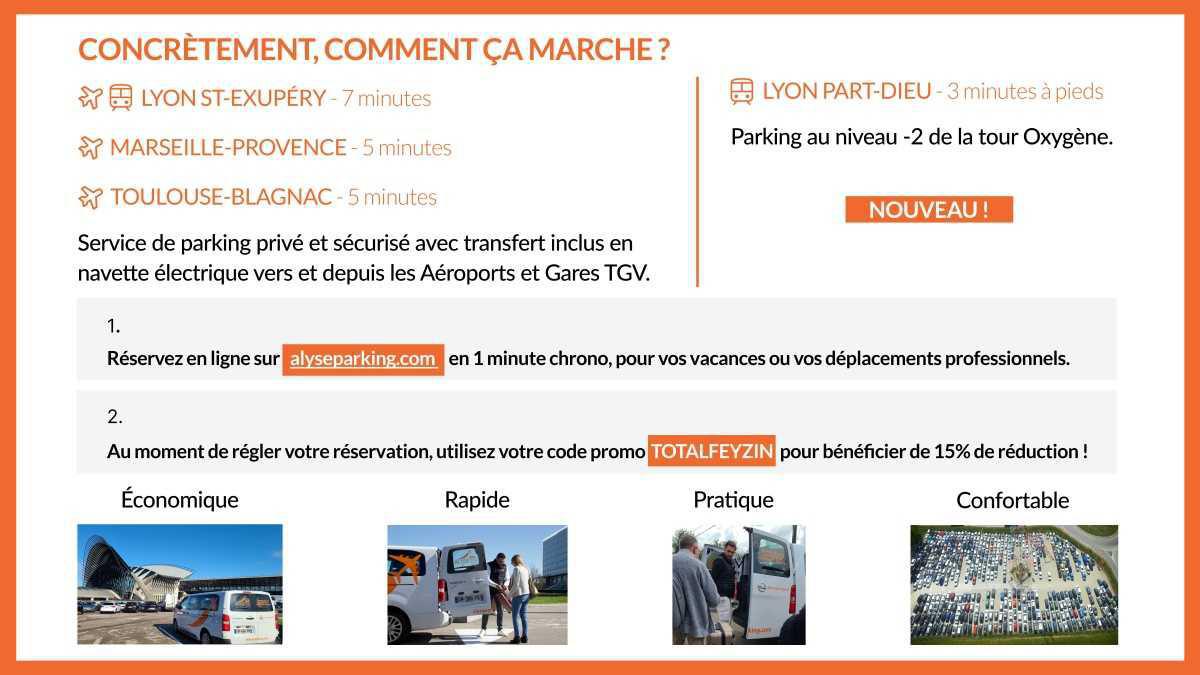 CONCRÈTEMENT, COMMENT ÇA MARCHE ?

LYON ST-EXUPÉRY - 7 minutes

MARSEILLE-PROVENCE - 5 minutes

TOULOUSE-BLAGNAC - 5 minutes

Service de parking privé et sécurisé avec transfert inclus en navette électrique vers et depuis les Aéroports et Gares TGV.

LYON PART-DIEU - 3 minutes à pieds

Parking au niveau -2 de la tour Oxygène.

NOUVEAU !

1.
Réservez en ligne sur alyseparking.com en 1 minute chrono, pour vos vacances ou vos déplacements professionnels.

2.
Au moment de régler votre réservation, utilisez votre code promo TOTALFEYZIN pour bénéficier de 15% de réduction !

Économique

Rapide

Pratique

Confortable